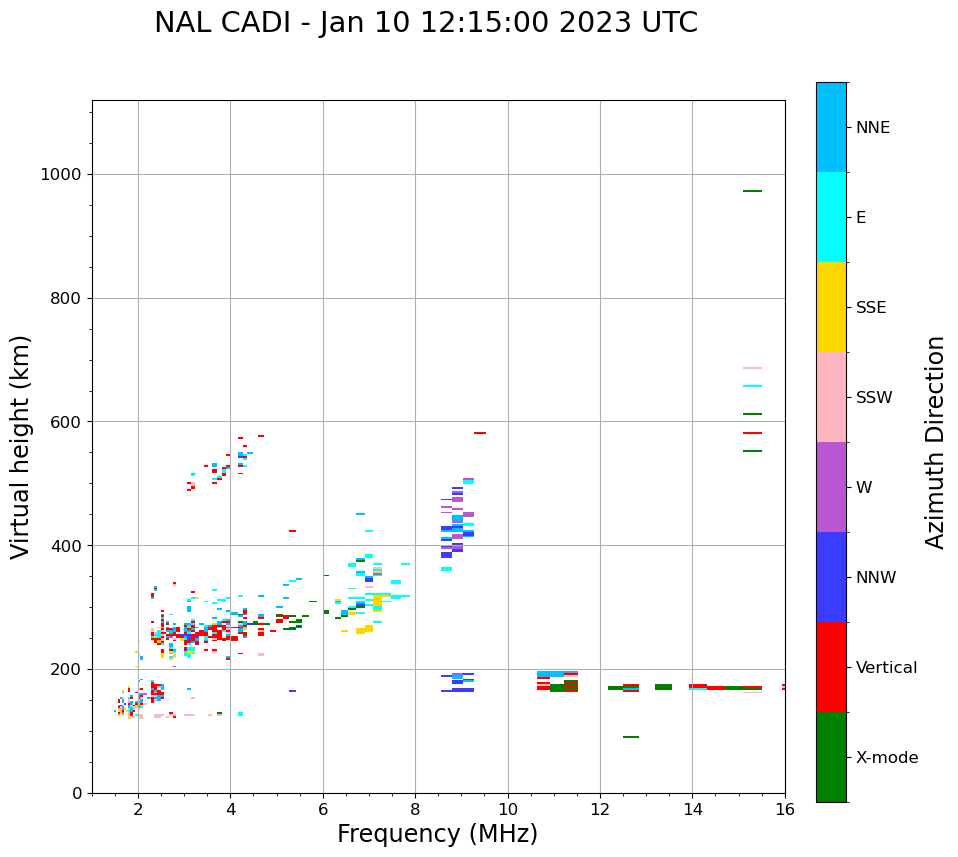 NAL CADI - Jan 10 12:15:00 2023 UTC

Virtual height (km)

1000
800
600
400
200
0

2
4
6
8
10
12
14
16

Frequency (MHz)

NNE
E
SSE
SSW
W
NNW
Vertical
X-mode

Azimuth Direction